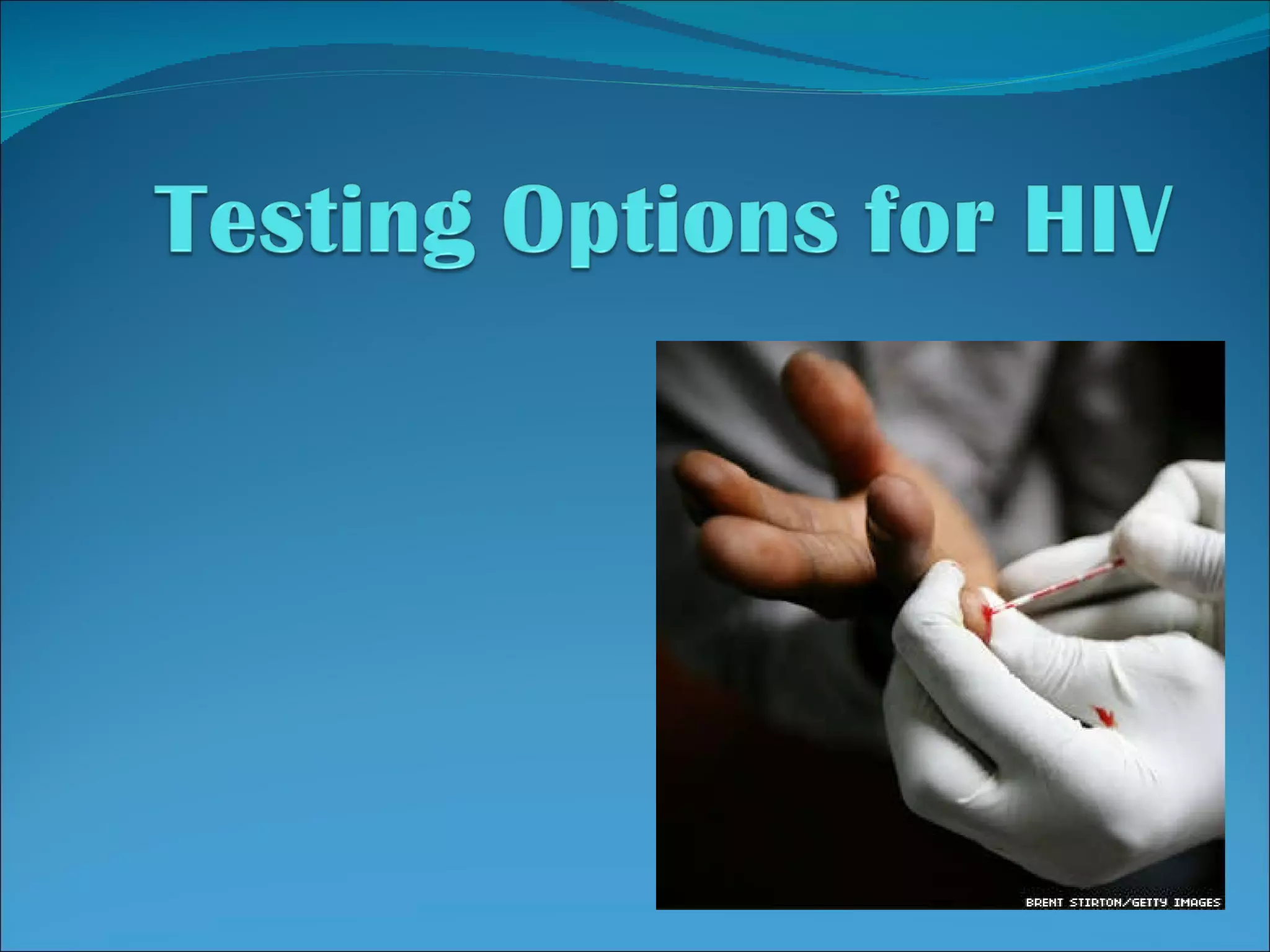 Testing Options for HIV

BRENT STIRTON/GETTY IMAGES